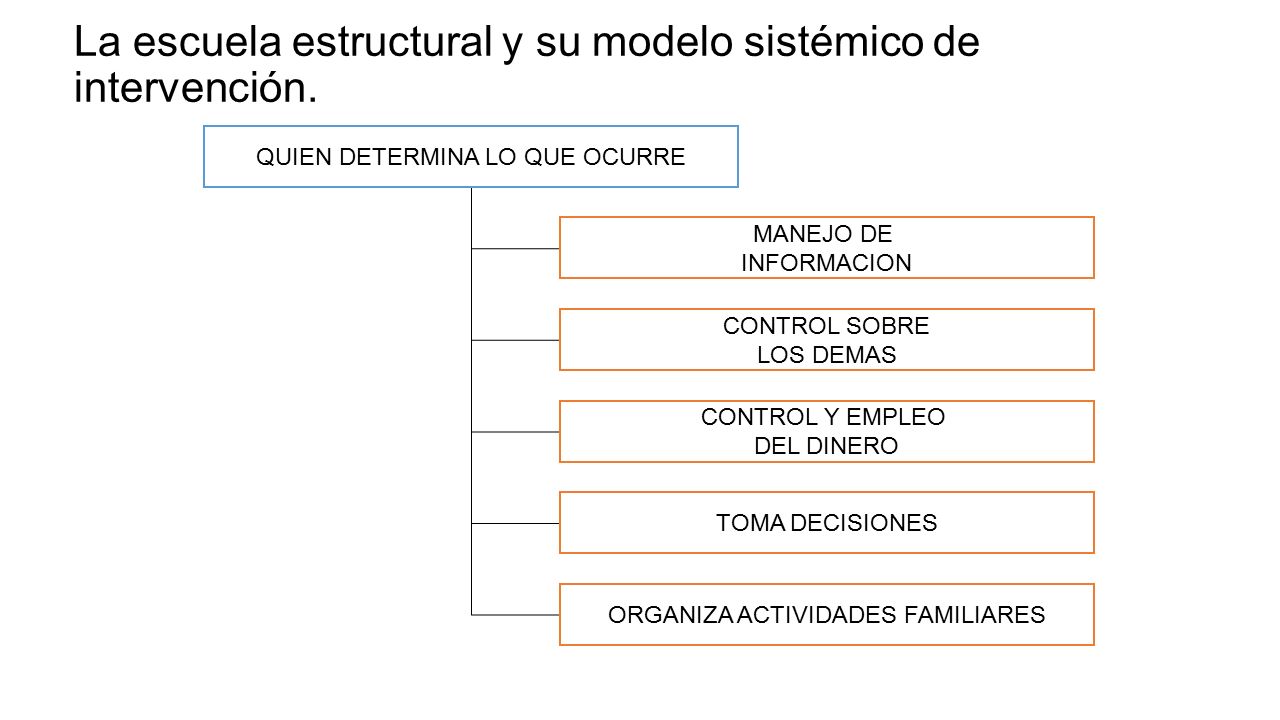 La escuela estructural y su modelo sistémico de intervención.

QUIEN DETERMINA LO QUE OCURRE

MANEJO DE INFORMACION

CONTROL SOBRE LOS DEMAS

CONTROL Y EMPLEO DEL DINERO

TOMA DECISIONES

ORGANIZA ACTIVIDADES FAMILIARES